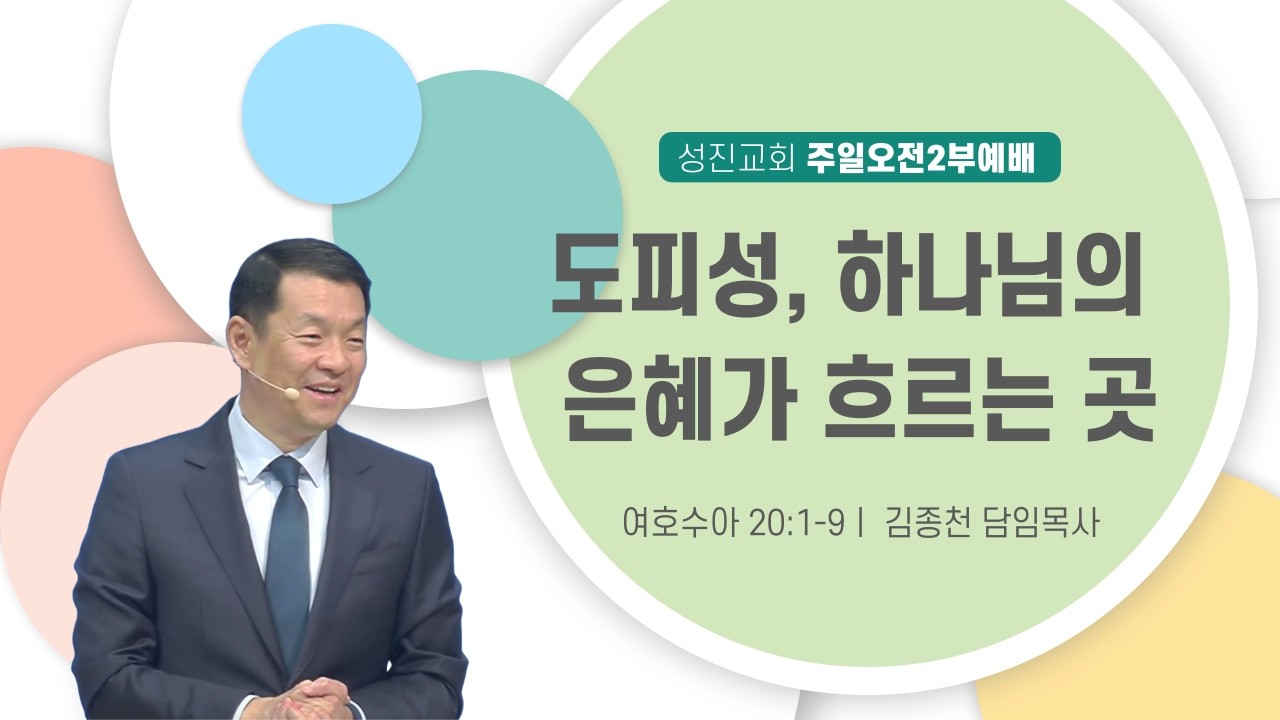 성진교회 주일오전2부예배

도피성, 하나님의 은혜가 흐르는 곳

여호수아 20:1-9 | 김종천 담임목사